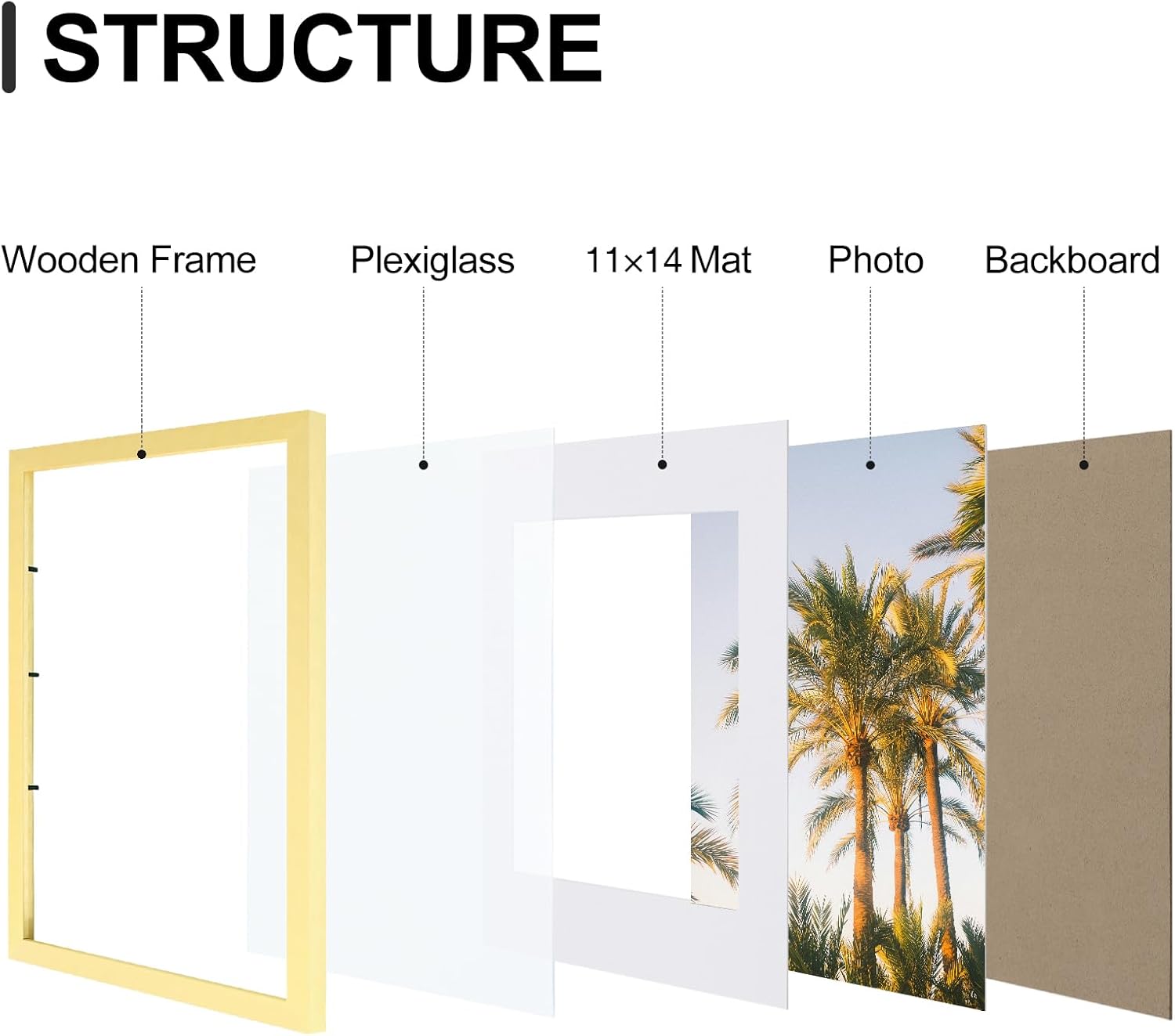 STRUCTURE

Wooden Frame

Plexiglass

11×14 Mat

Photo

Backboard